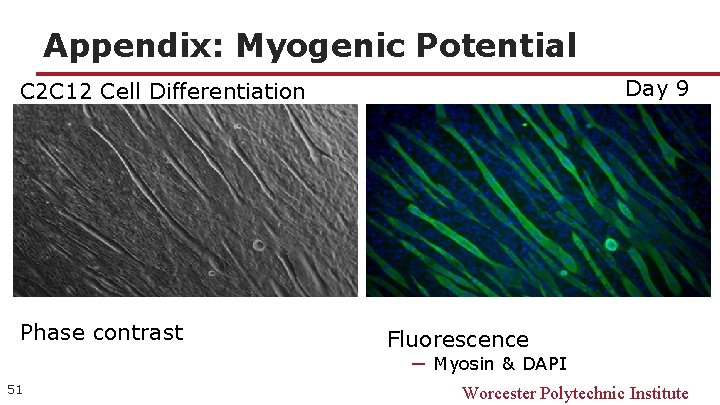 Appendix: Myogenic Potential

C2C12 Cell Differentiation

Day 9

Phase contrast

Fluorescence

– Myosin & DAPI

51

Worcester Polytechnic Institute